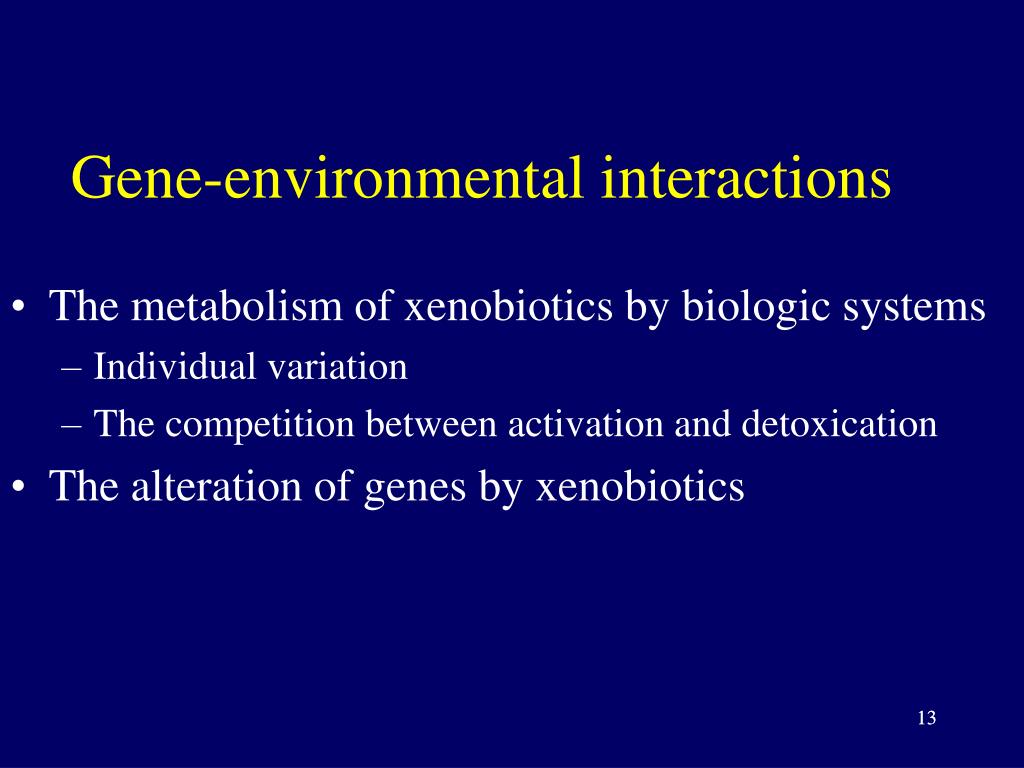 Gene-environmental interactions

• The metabolism of xenobiotics by biologic systems
– Individual variation
– The competition between activation and detoxication
• The alteration of genes by xenobiotics

13